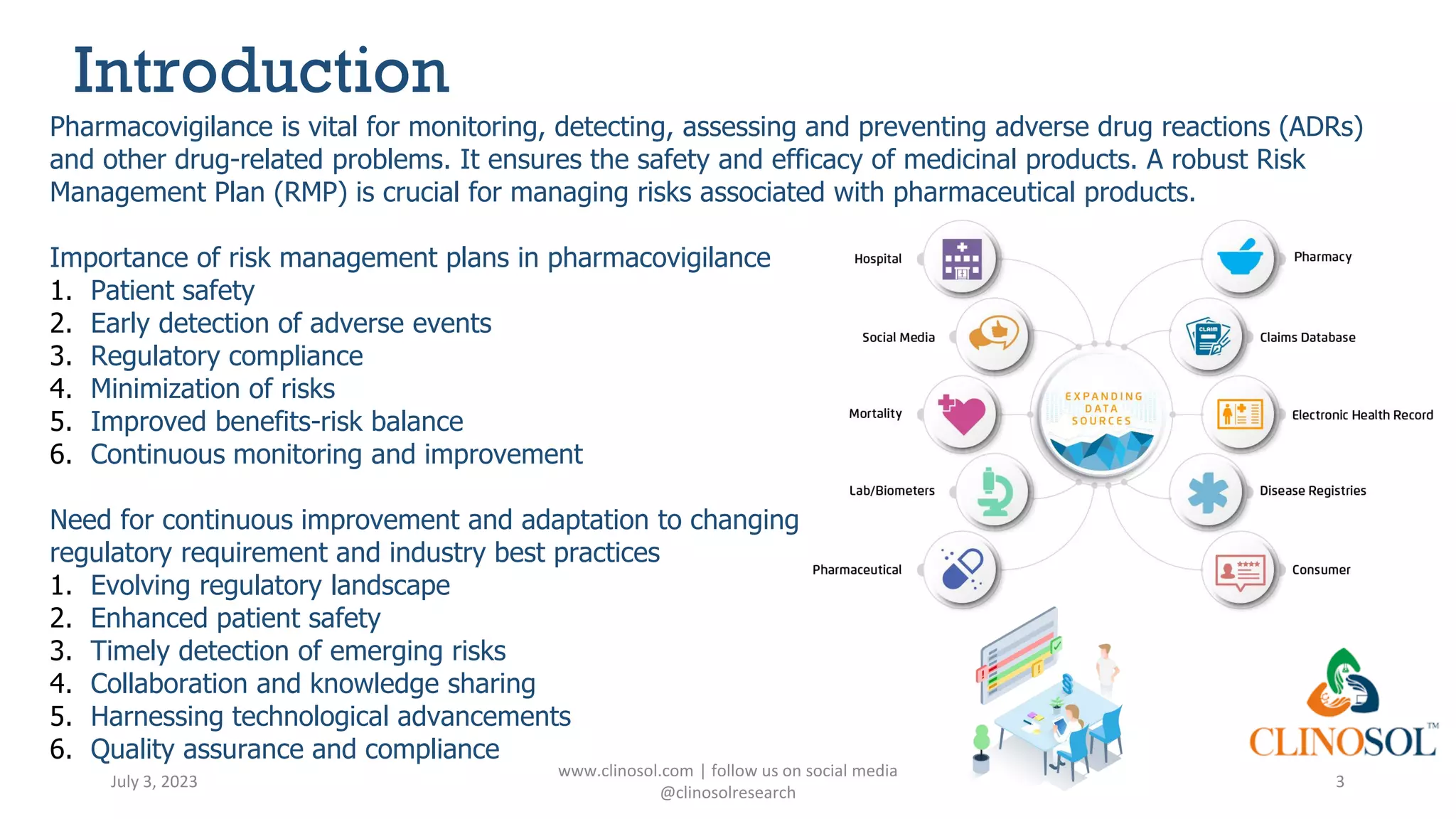 Introduction

Pharmacovigilance is vital for monitoring, detecting, assessing and preventing adverse drug reactions (ADRs) and other drug-related problems. It ensures the safety and efficacy of medicinal products. A robust Risk Management Plan (RMP) is crucial for managing risks associated with pharmaceutical products.

Importance of risk management plans in pharmacovigilance
1. Patient safety
2. Early detection of adverse events
3. Regulatory compliance
4. Minimization of risks
5. Improved benefits-risk balance
6. Continuous monitoring and improvement

Need for continuous improvement and adaptation to changing regulatory requirement and industry best practices
1. Evolving regulatory landscape
2. Enhanced patient safety
3. Timely detection of emerging risks
4. Collaboration and knowledge sharing
5. Harnessing technological advancements
6. Quality assurance and compliance

Hospital
Social Media
Mortality
Lab/Biometers
Pharmaceutical
EXPANDING DATA SOURCES
Pharmacy
CLAIM
Claims Database
Electronic Health Record
Disease Registries
Consumer

CLINOSOL™

July 3, 2023
www.clinosol.com | follow us on social media @clinosolresearch
3